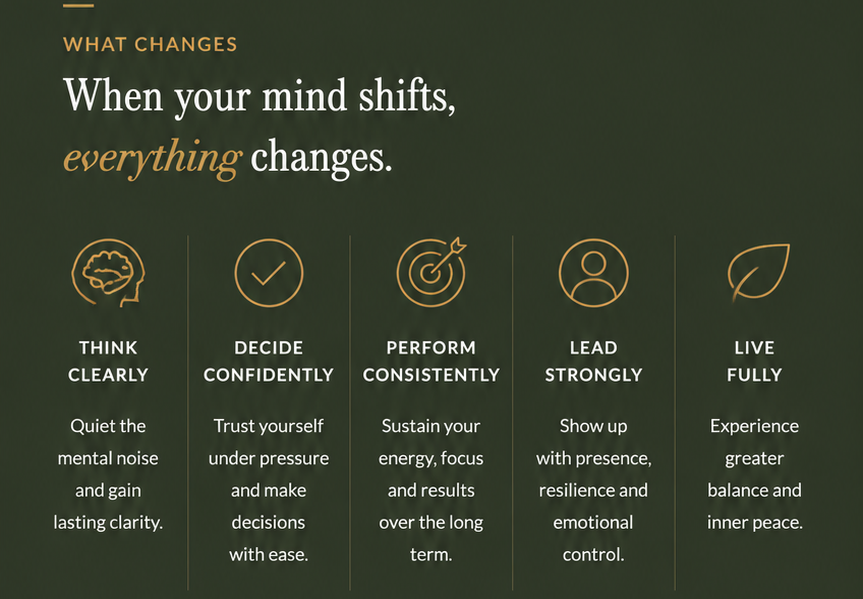 WHAT CHANGES

When your mind shifts, everything changes.

THINK CLEARLY

Quiet the mental noise and gain lasting clarity.

DECIDE CONFIDENTLY

Trust yourself under pressure and make decisions with ease.

PERFORM CONSISTENTLY

Sustain your energy, focus and results over the long term.

LEAD STRONGLY

Show up with presence, resilience and emotional control.

LIVE FULLY

Experience greater balance and inner peace.